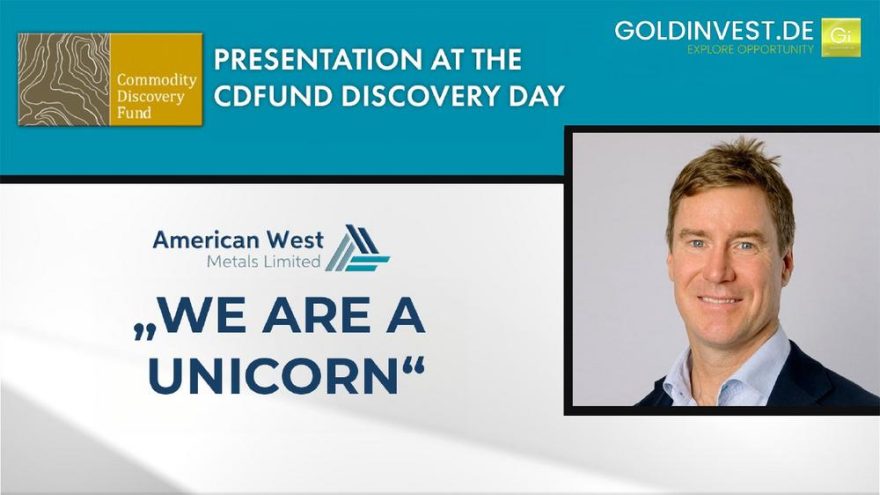 Commodity Discovery Fund

PRESENTATION AT THE CDFUND DISCOVERY DAY

GOLDINVEST.DE
EXPLORE OPPORTUNITY

Gi

American West
Metals Limited

„WE ARE A UNICORN“